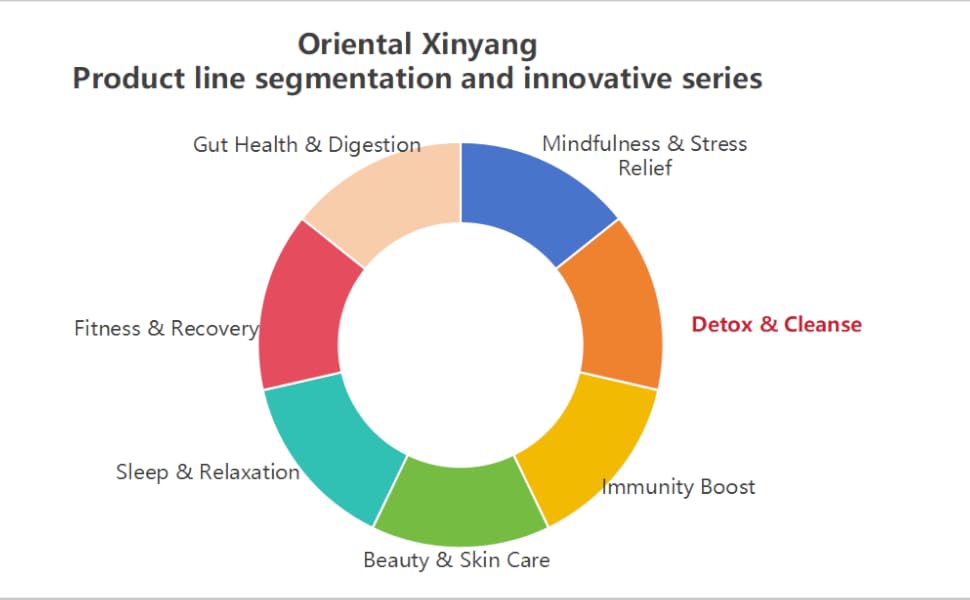 Oriental Xinyang
Product line segmentation and innovative series

Mindfulness & Stress Relief

Detox & Cleanse

Immunity Boost

Beauty & Skin Care

Sleep & Relaxation

Fitness & Recovery

Gut Health & Digestion